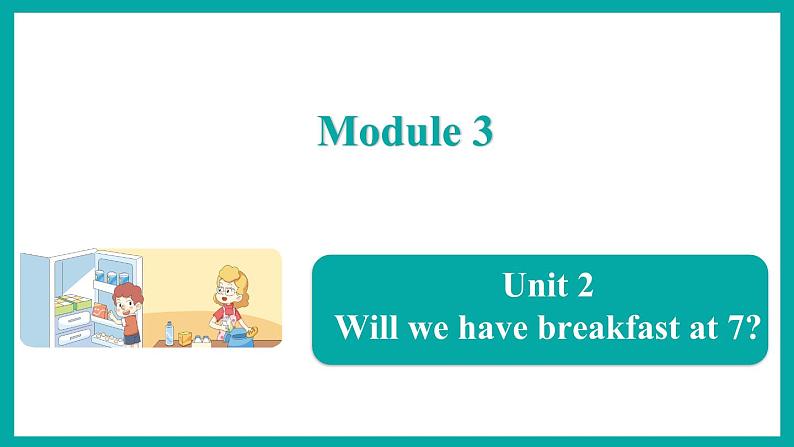 Module 3

Unit 2
Will we have breakfast at 7?